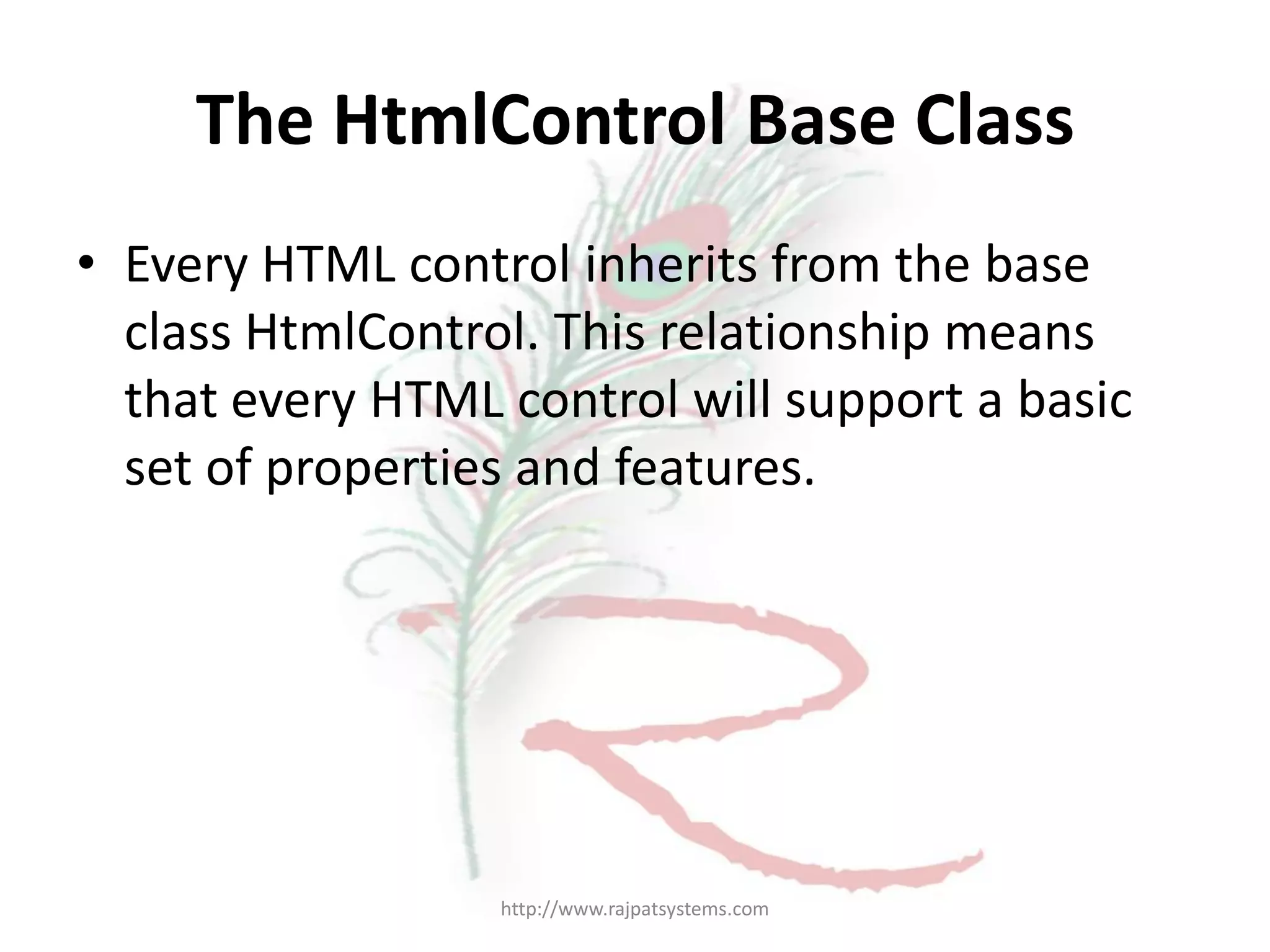 The HtmlControl Base Class

• Every HTML control inherits from the base class HtmlControl. This relationship means that every HTML control will support a basic set of properties and features.

http://www.rajpatsystems.com